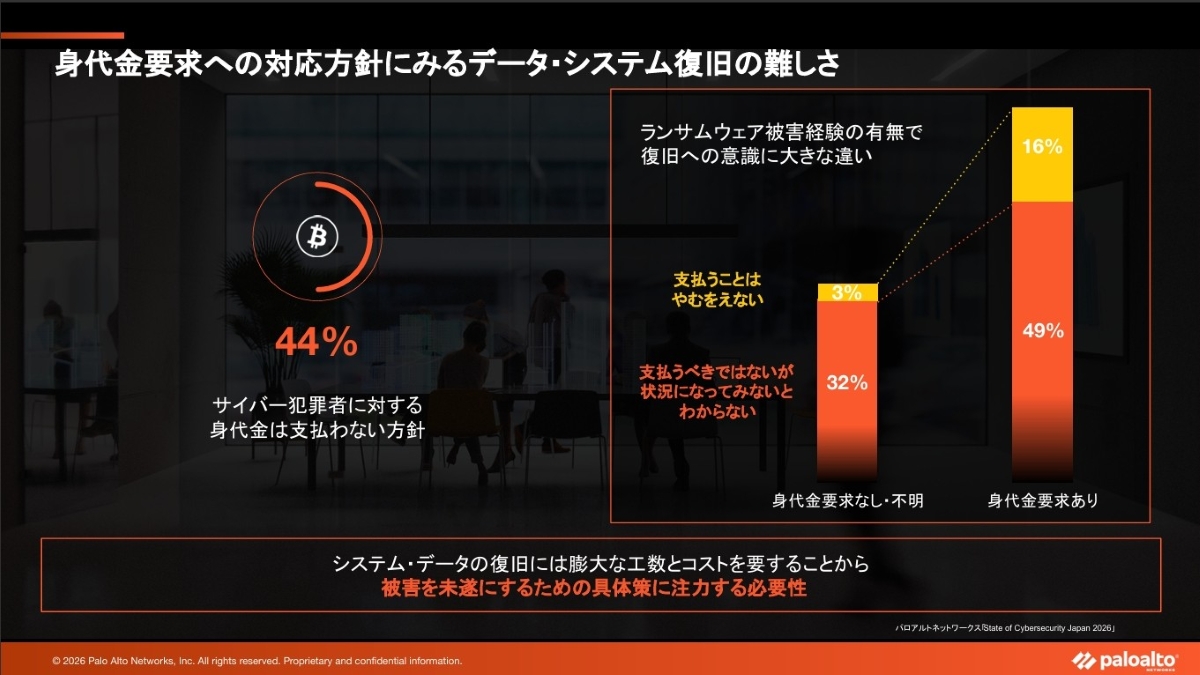 身代金要求への対応方針にみるデータ・システム復旧の難しさ

44%

サイバー犯罪者に対する
身代金は支払わない方針

ランサムウェア被害経験の有無で
復旧への意識に大きな違い

支払うことは
やむをえない

支払うべきではないが
状況になってみないと
わからない

3%

32%

16%

49%

身代金要求なし・不明

身代金要求あり

システム・データの復旧には膨大な工数とコストを要することから
被害を未遂にするための具体策に注力する必要性

パロアルトネットワークス「State of Cybersecurity Japan 2026」

© 2026 Palo Alto Networks, Inc. All rights reserved. Proprietary and confidential information.

paloalto NETWORKS